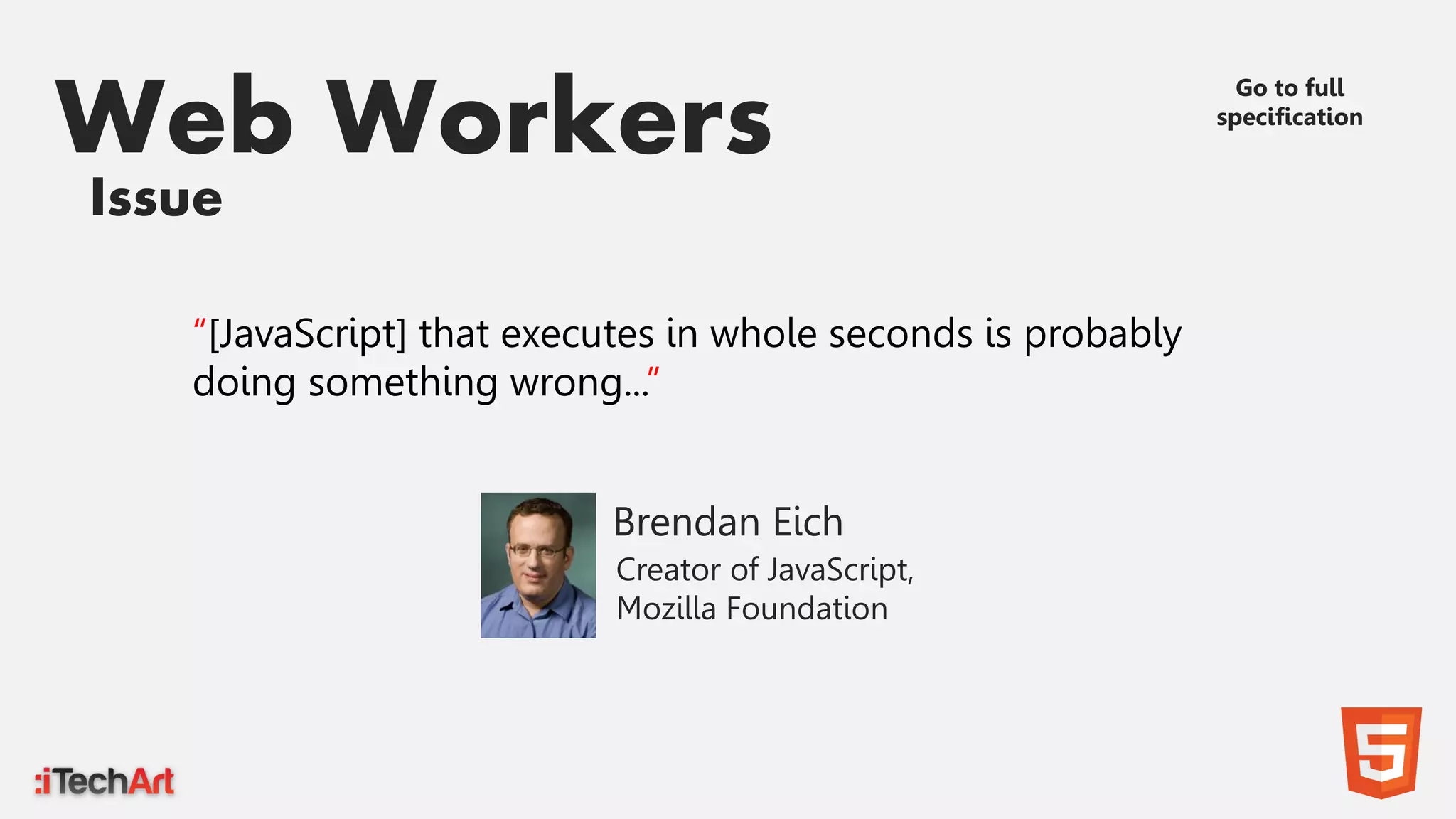 Web Workers
Issue

Go to full specification

"[JavaScript] that executes in whole seconds is probably doing something wrong…"

Brendan Eich
Creator of JavaScript, Mozilla Foundation

:iTechArt

5